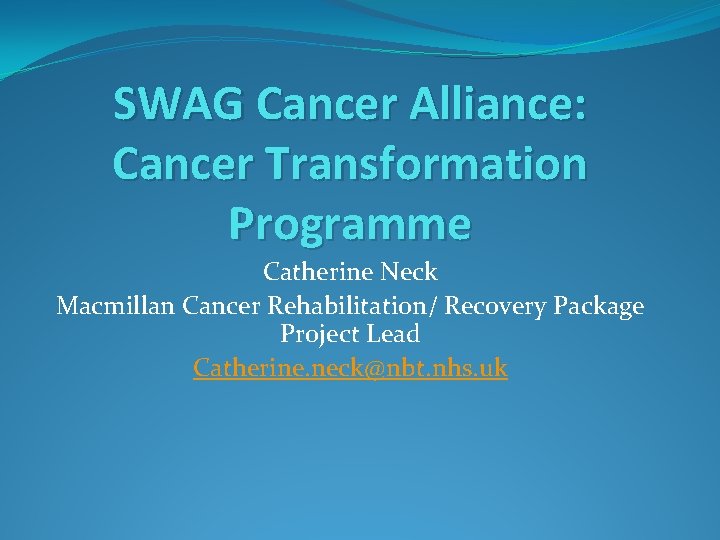 SWAG Cancer Alliance: Cancer Transformation Programme

Catherine Neck
Macmillan Cancer Rehabilitation/ Recovery Package Project Lead
Catherine.neck@nbt.nhs.uk